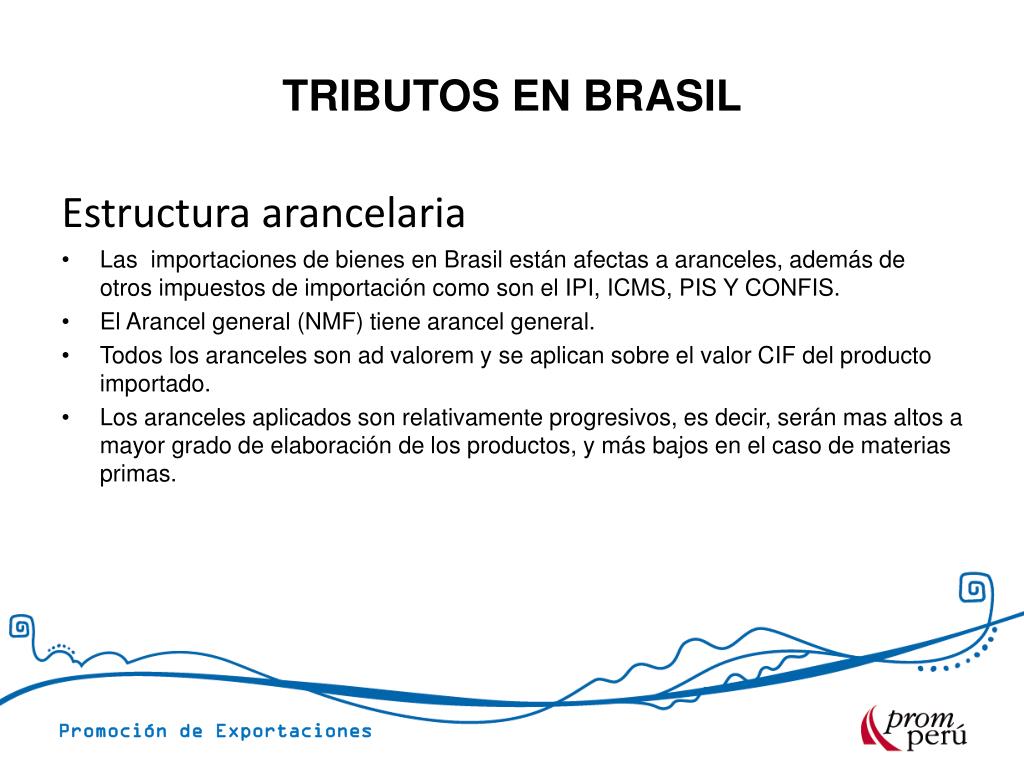 TRIBUTOS EN BRASIL

Estructura arancelaria

• Las importaciones de bienes en Brasil están afectas a aranceles, además de otros impuestos de importación como son el IPI, ICMS, PIS Y CONFIS.
• El Arancel general (NMF) tiene arancel general.
• Todos los aranceles son ad valorem y se aplican sobre el valor CIF del producto importado.
• Los aranceles aplicados son relativamente progresivos, es decir, serán mas altos a mayor grado de elaboración de los productos, y más bajos en el caso de materias primas.

Promoción de Exportaciones

prom perú